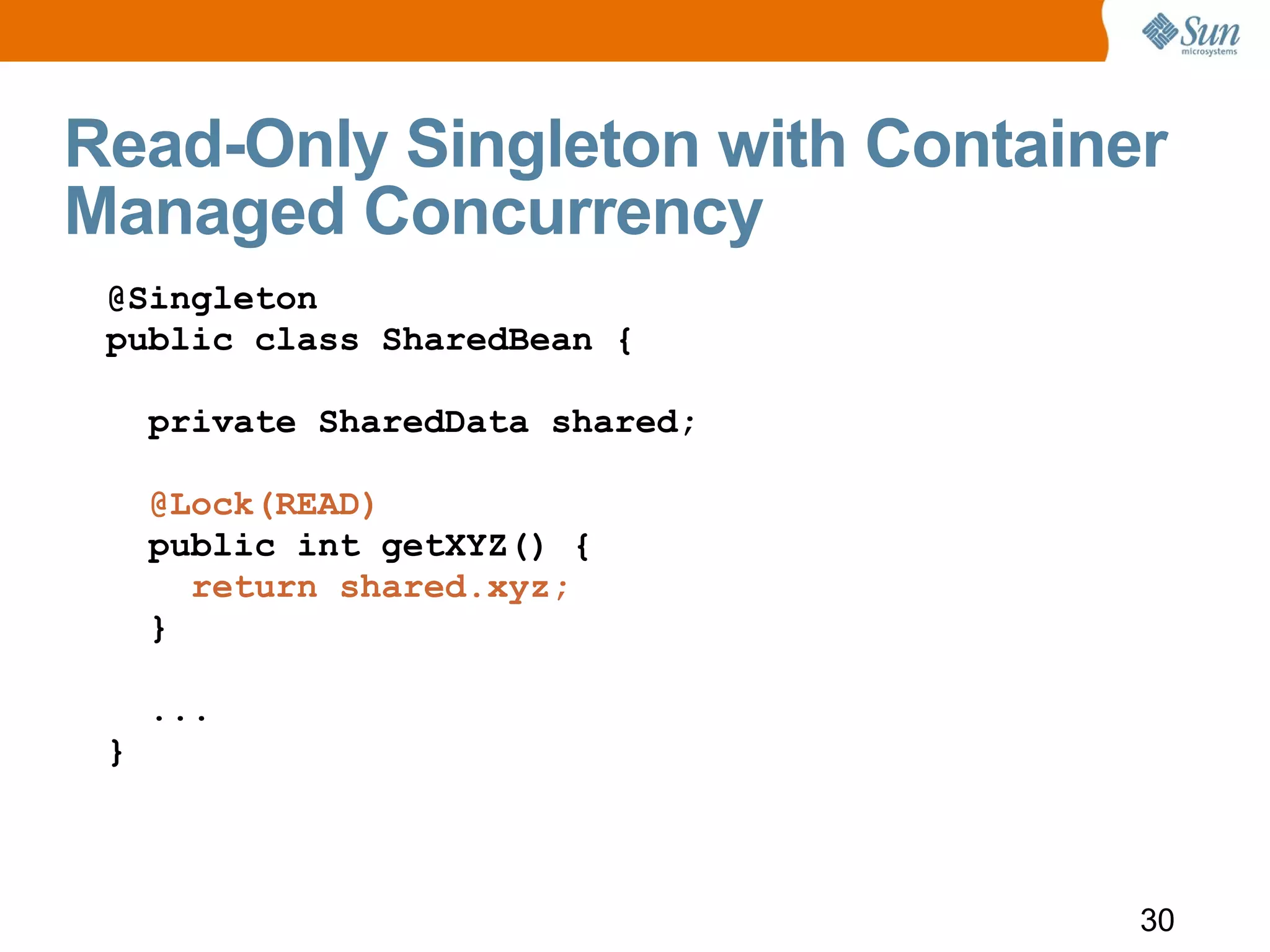 Sun microsystems

Read-Only Singleton with Container Managed Concurrency

@Singleton
public class SharedBean {

  private SharedData shared;

  @Lock(READ)
  public int getXYZ() {
    return shared.xyz;
  }

  ...
}

30